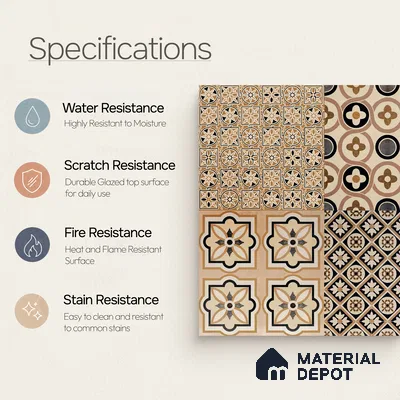 Specifications

Water Resistance
Highly Resistant to Moisture

Scratch Resistance
Durable Glazed top surface for daily use

Fire Resistance
Heat and Flame Resistant Surface

Stain Resistance
Easy to clean and resistant to common stains

MATERIAL DEPOT